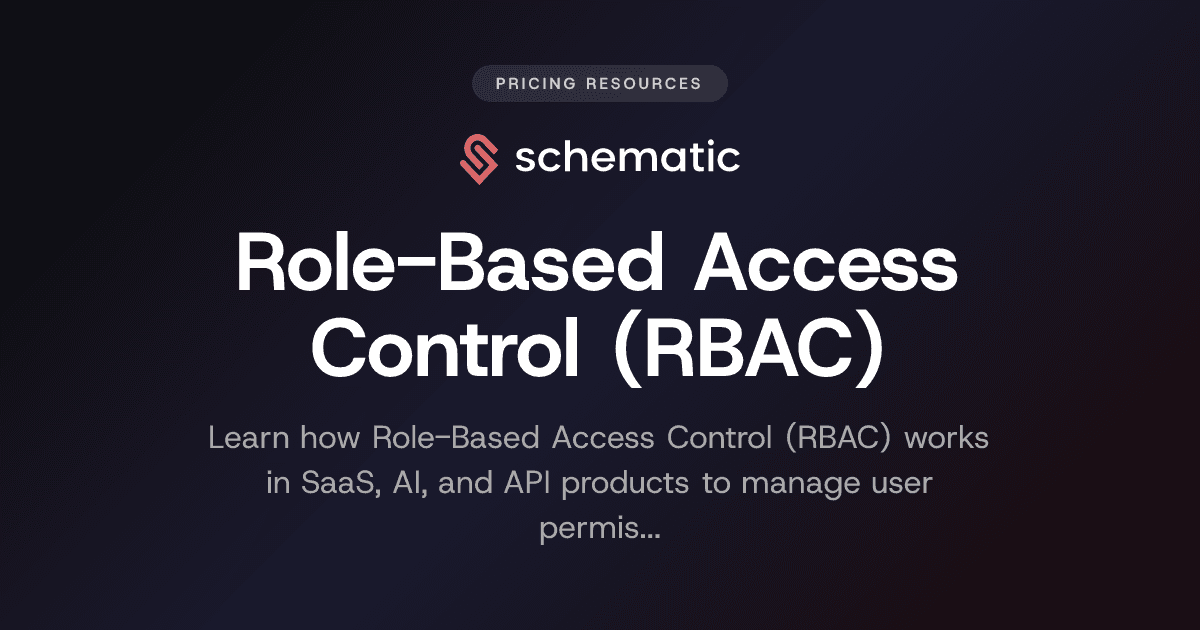 PRICING RESOURCES

schematic

Role-Based Access Control (RBAC)

Learn how Role-Based Access Control (RBAC) works in SaaS, AI, and API products to manage user permis...